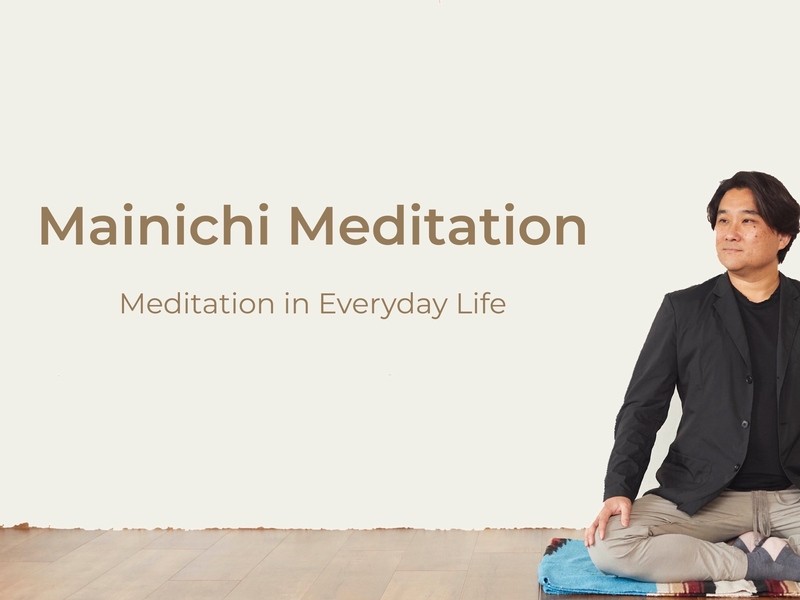 Mainichi Meditation

Meditation in Everyday Life